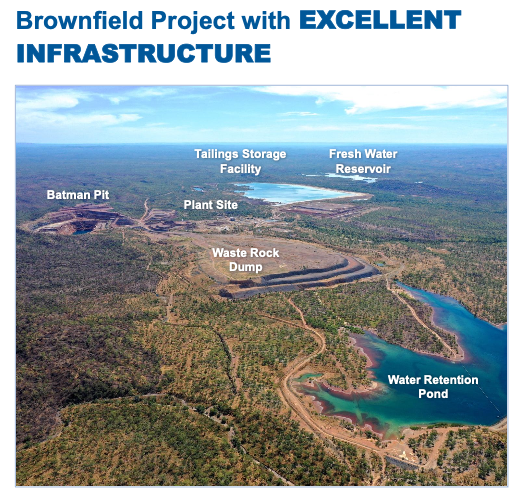 Brownfield Project with EXCELLENT INFRASTRUCTURE

Tailings Storage Facility

Fresh Water Reservoir

Batman Pit

Plant Site

Waste Rock Dump

Water Retention Pond